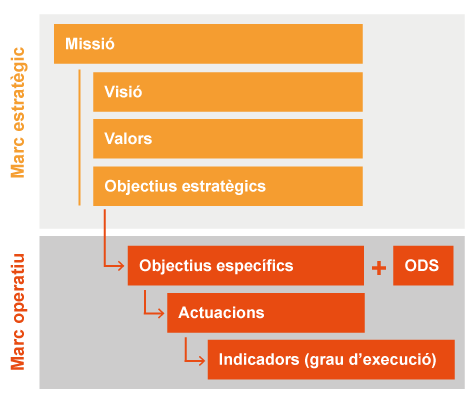 Marc estratègic

Missió

Visió

Valors

Objectius estratègics

Marc operatiu

Objectius específics + ODS

Actuacions

Indicadors (grau d’execució)